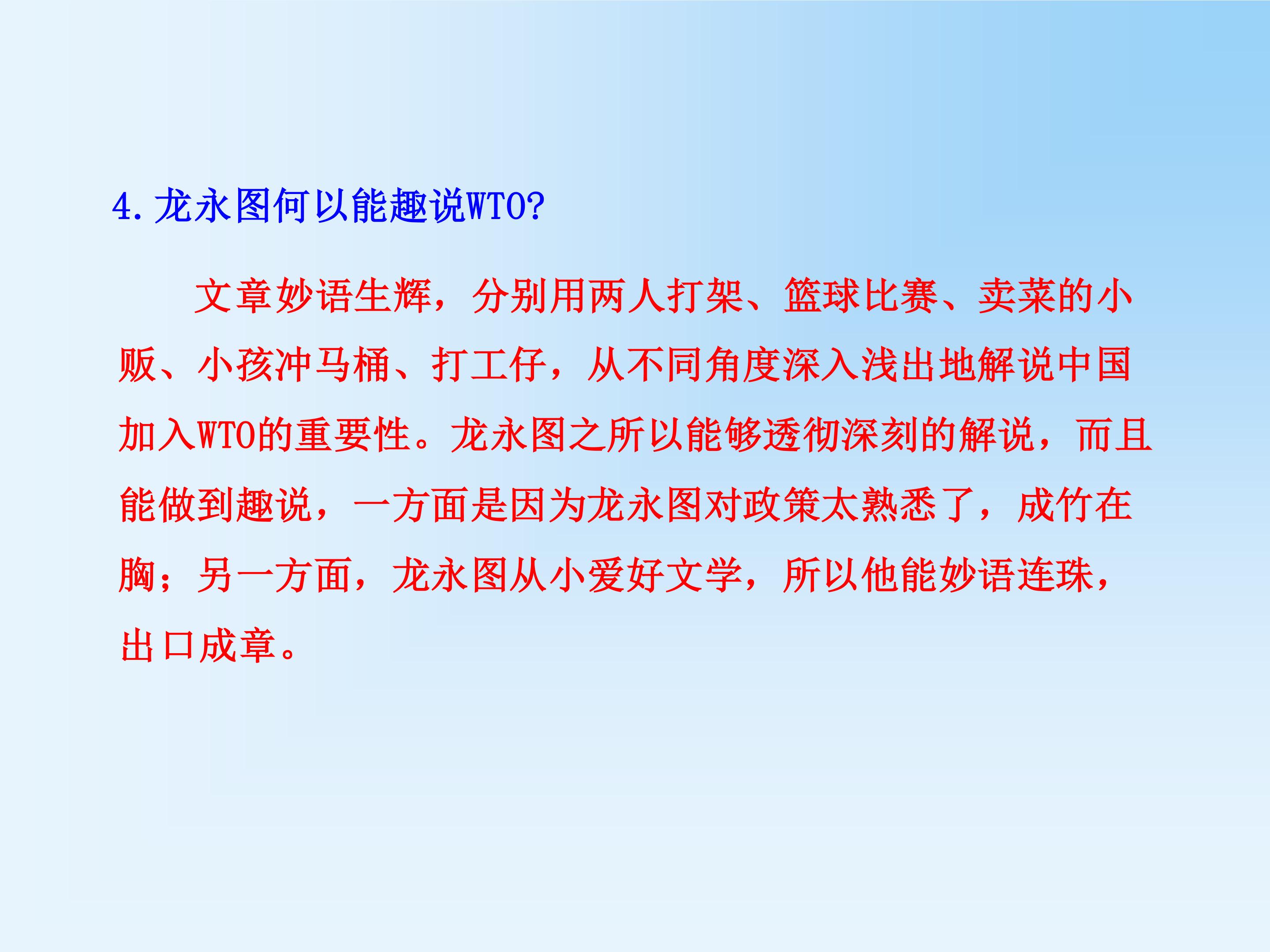 4.龙永图何以能趣说WTO?

文章妙语生辉，分别用两人打架、篮球比赛、卖菜的小贩、小孩冲马桶、打工仔，从不同角度深入浅出地解说中国加入WTO的重要性。龙永图之所以能够透彻深刻的解说，而且能做到趣说，一方面是因为龙永图对政策太熟悉了，成竹在胸；另一方面，龙永图从小爱好文学，所以他能妙语连珠，出口成章。